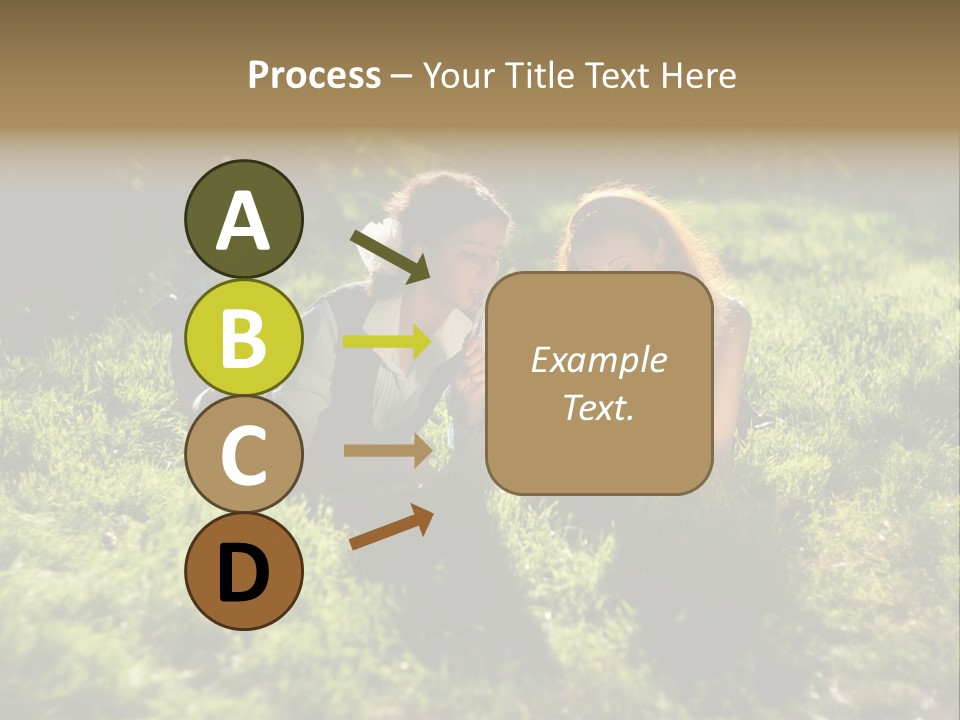 Process – Your Title Text Here

A

B

C

D

Example Text.